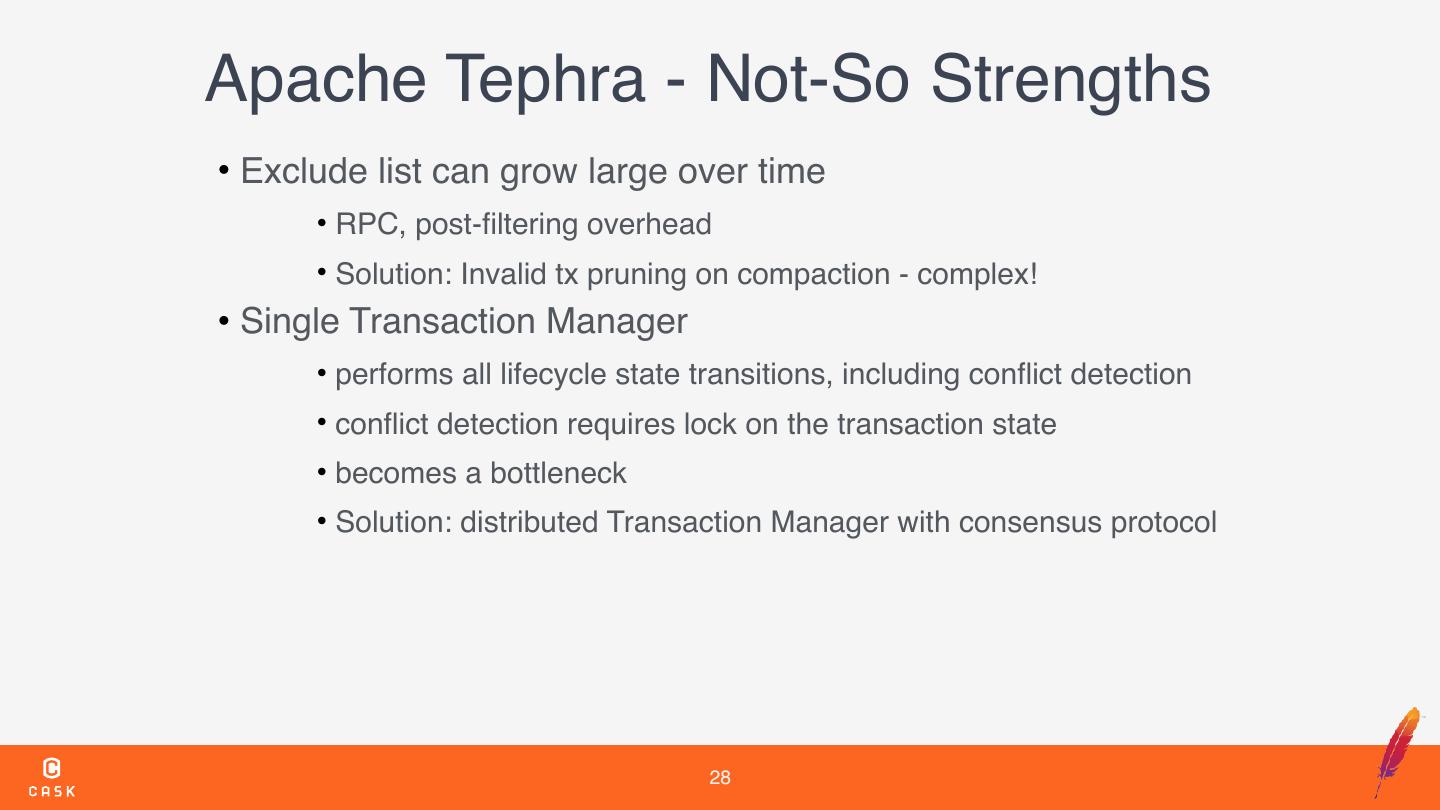 Apache Tephra - Not-So Strengths

• Exclude list can grow large over time

• RPC, post-filtering overhead

• Solution: Invalid tx pruning on compaction - complex!

• Single Transaction Manager

• performs all lifecycle state transitions, including conflict detection

• conflict detection requires lock on the transaction state

• becomes a bottleneck

• Solution: distributed Transaction Manager with consensus protocol

CASK

28